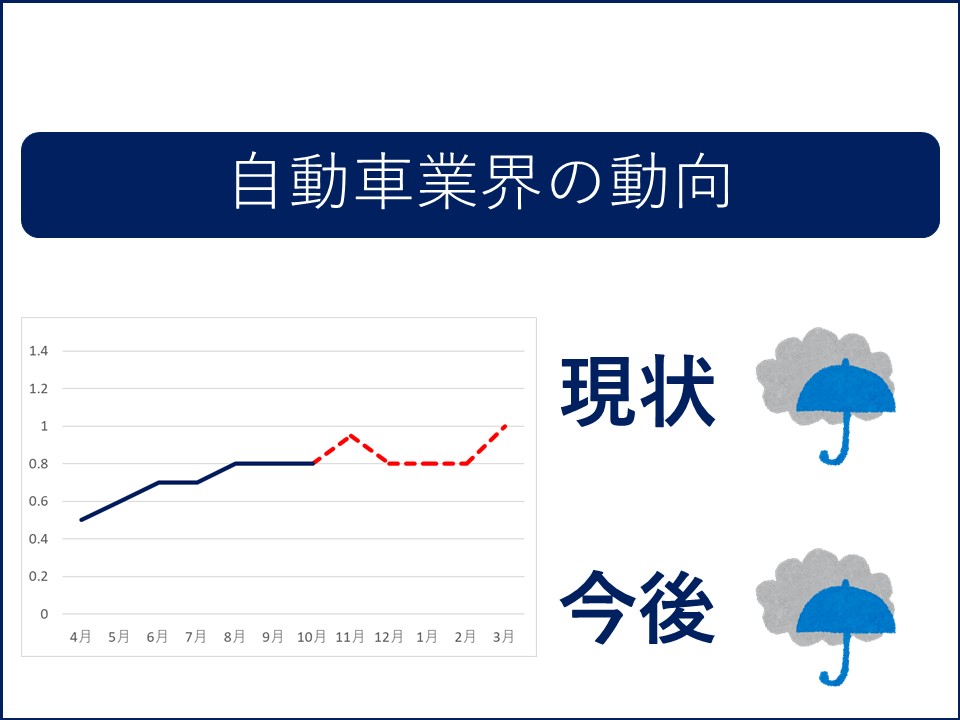 自動車業界の動向

1.4
1.2
1
0.8
0.6
0.4
0.2
0
4月 5月 6月 7月 8月 9月 10月 11月 12月 1月 2月 3月

現状

今後